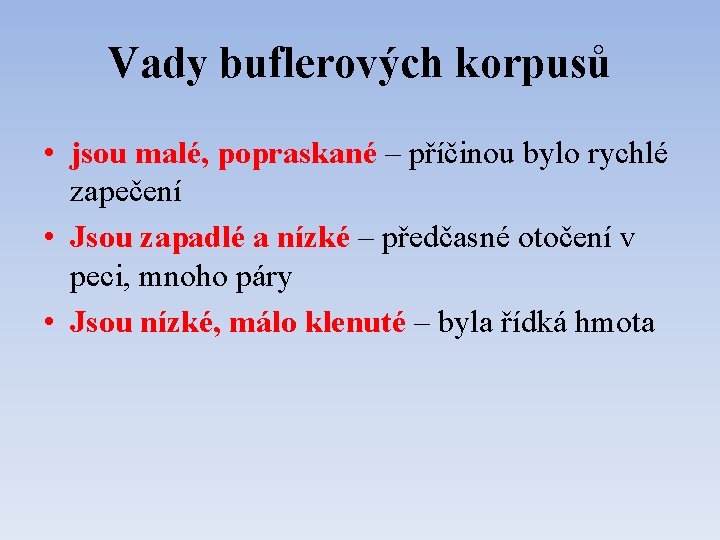 Vady buflerových korpusů

• jsou malé, popraskané – příčinou bylo rychlé zapečení
• Jsou zapadlé a nízké – předčasné otočení v peci, mnoho páry
• Jsou nízké, málo klenuté – byla řídká hmota